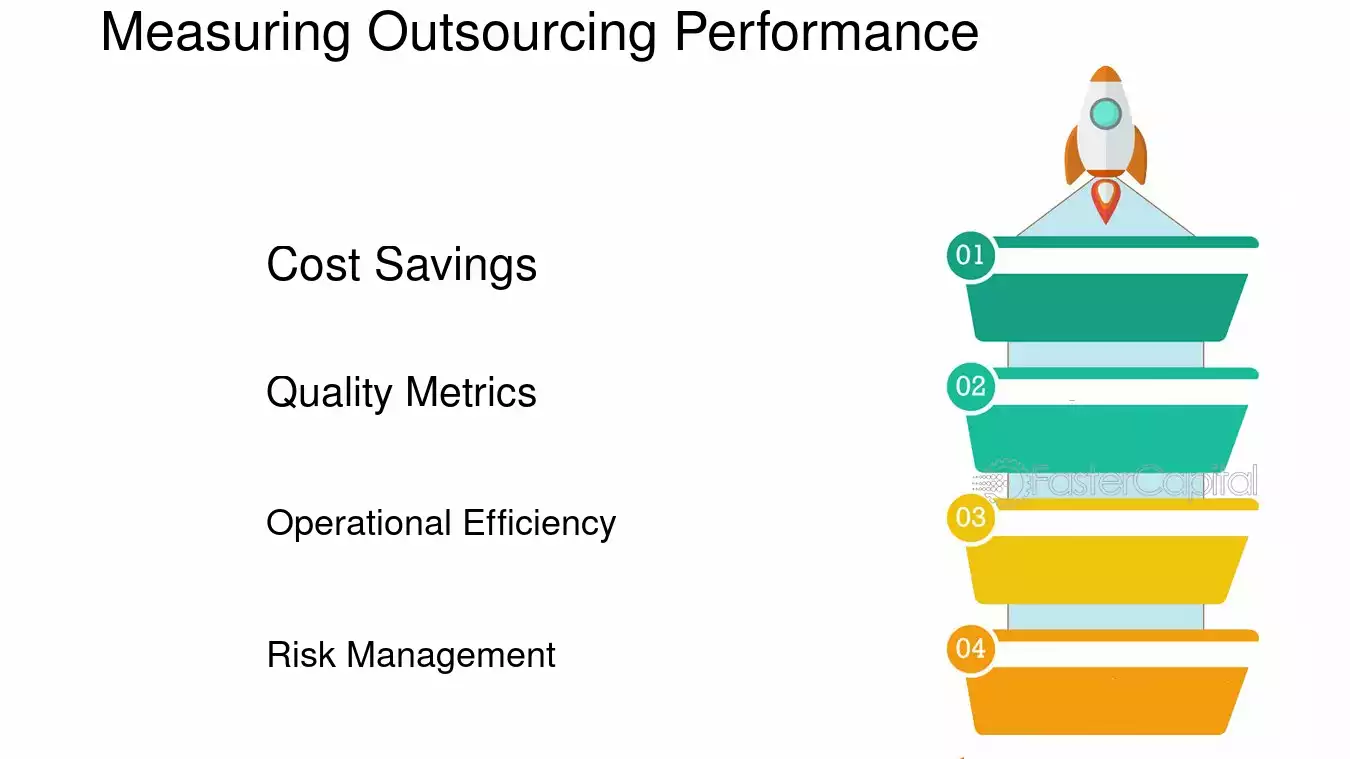 Measuring Outsourcing Performance

Cost Savings

Quality Metrics

Operational Efficiency

Risk Management

01

02

03

04

FasterCapital